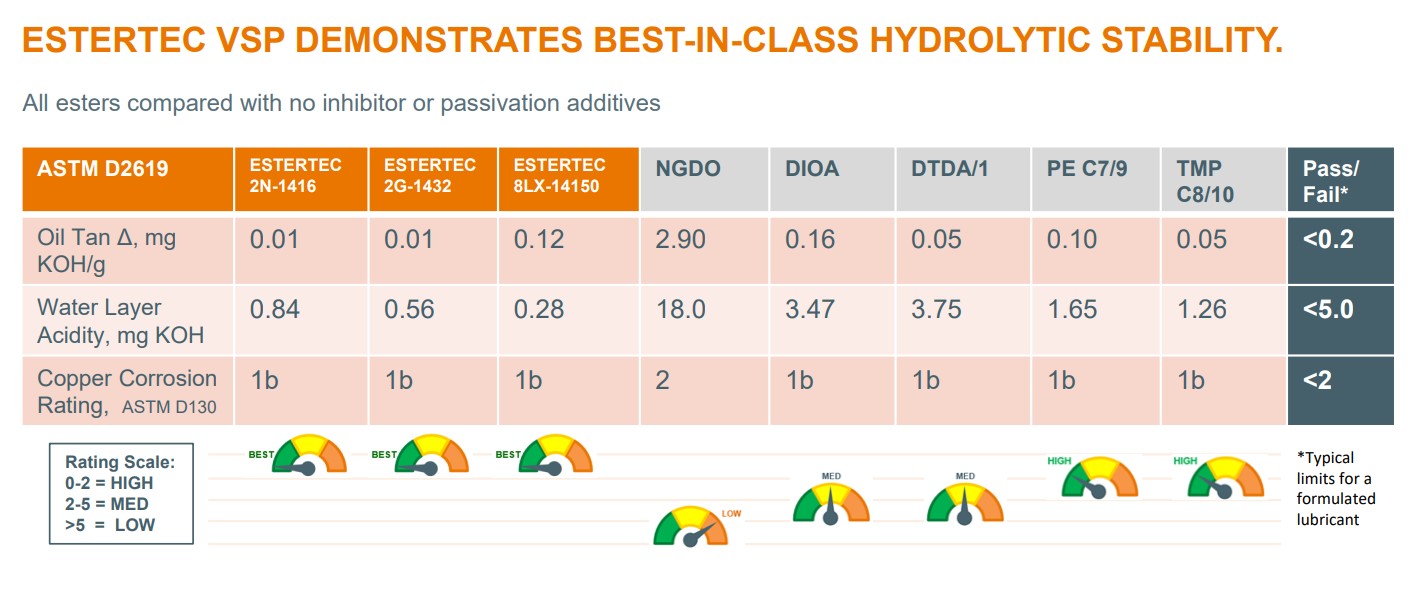 ESTERTEC VSP DEMONSTRATES BEST-IN-CLASS HYDROLYTIC STABILITY.

All esters compared with no inhibitor or passivation additives

| ASTM D2619 | ESTERTEC 2N-1416 | ESTERTEC 2G-1432 | ESTERTEC 8LX-14150 | NGDO | DIOA | DTDA/1 | PE C7/9 | TMP C8/10 | Pass/ Fail* |
|---|---|---|---|---|---|---|---|---|---|
| Oil Tan Δ, mg KOH/g | 0.01 | 0.01 | 0.12 | 2.90 | 0.16 | 0.05 | 0.10 | 0.05 | <0.2 |
| Water Layer Acidity, mg KOH | 0.84 | 0.56 | 0.28 | 18.0 | 3.47 | 3.75 | 1.65 | 1.26 | <5.0 |
| Copper Corrosion Rating, ASTM D130 | 1b | 1b | 1b | 2 | 1b | 1b | 1b | 1b | <2 |

Rating Scale:
0-2 = HIGH
2-5 = MED
>5 = LOW

BEST BEST BEST LOW MED MED HIGH HIGH

*Typical limits for a formulated lubricant